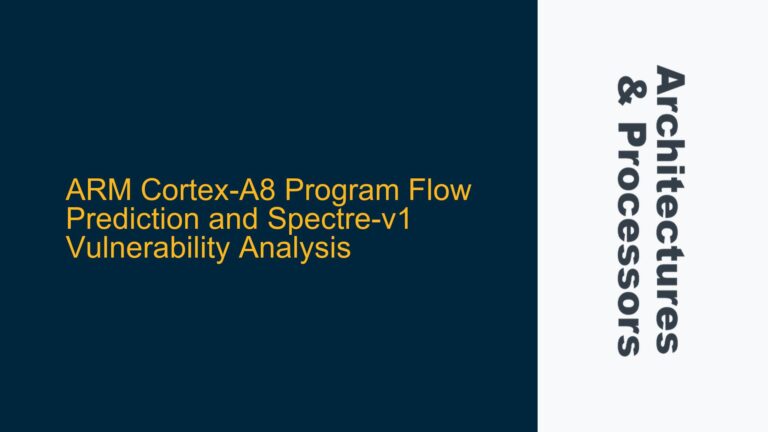 ARM Cortex-A8 Program Flow Prediction and Spectre-v1 Vulnerability Analysis

Architectures & Processors